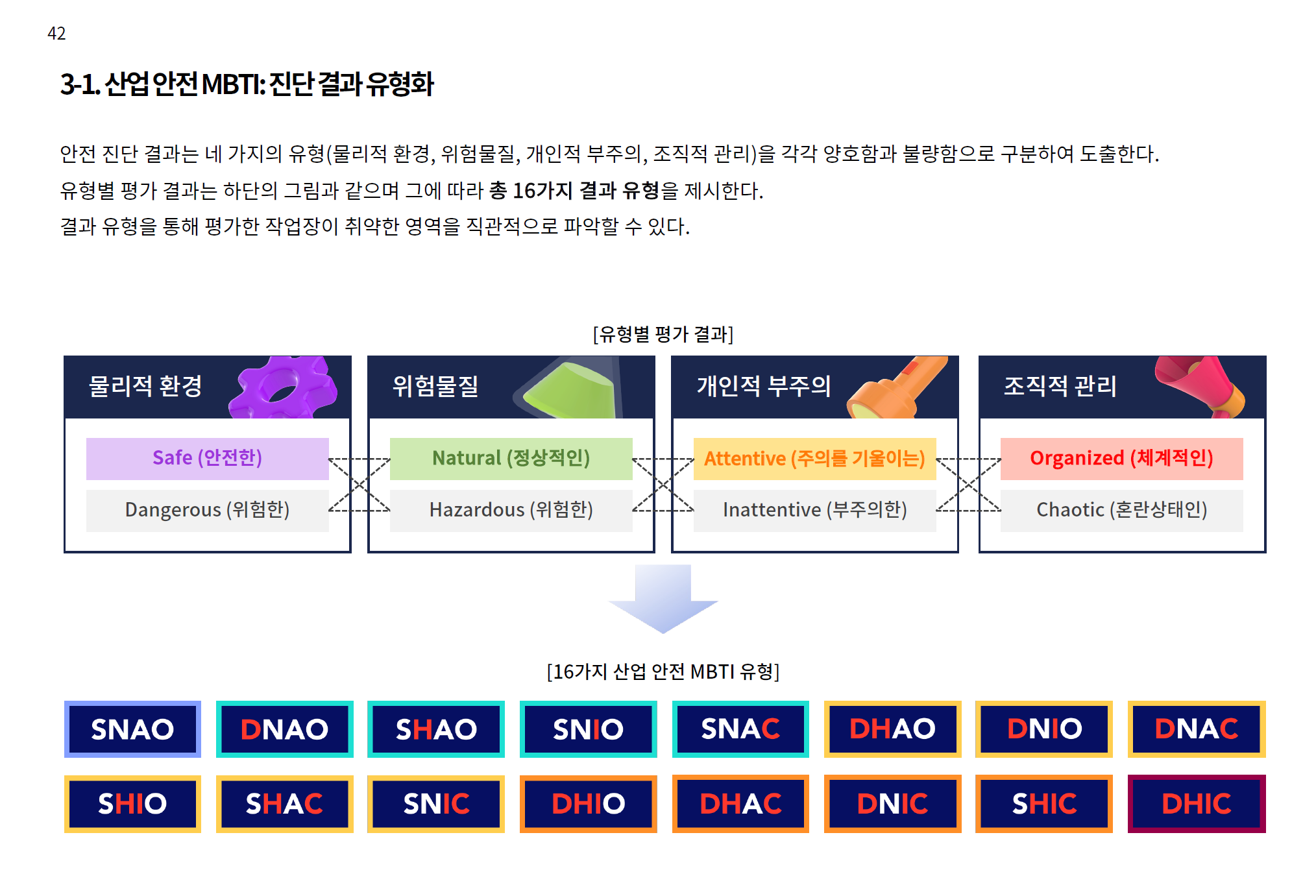 42

3-1. 산업 안전 MBTI: 진단 결과 유형화

안전 진단 결과는 네 가지의 유형(물리적 환경, 위험물질, 개인적 부주의, 조직적 관리)을 각각 양호함과 불량함으로 구분하여 도출한다. 유형별 평가 결과는 하단의 그림과 같으며 그에 따라 총 16가지 결과 유형을 제시한다. 결과 유형을 통해 평가한 작업장이 취약한 영역을 직관적으로 파악할 수 있다.

[유형별 평가 결과]

물리적 환경
Safe (안전한)
Dangerous (위험한)

위험물질
Natural (정상적인)
Hazardous (위험한)

개인적 부주의
Attentive (주의를 기울이는)
Inattentive (부주의한)

조직적 관리
Organized (체계적인)
Chaotic (혼란상태인)

[16가지 산업 안전 MBTI 유형]

SNAO DNAO SHAO SNIO SNAC DHAO DNIO DNAC

SHIO SHAC SNIC DHIO DHAC DNIC SHIC DHIC